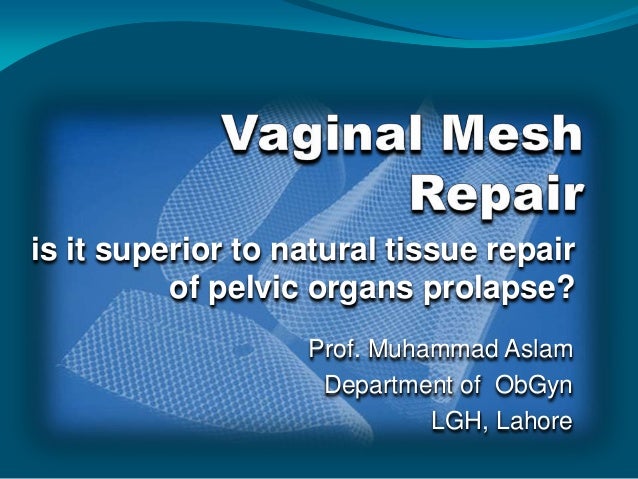 Vaginal Mesh Repair

is it superior to natural tissue repair of pelvic organs prolapse?

Prof. Muhammad Aslam
Department of ObGyn
LGH, Lahore